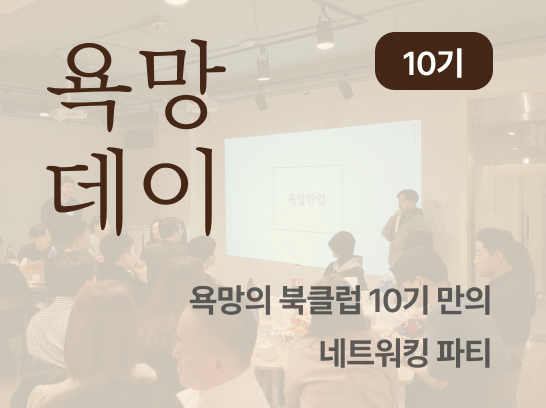 욕망
데이

10기

욕망한일

욕망의 북클럽 10기 만의
네트워킹 파티